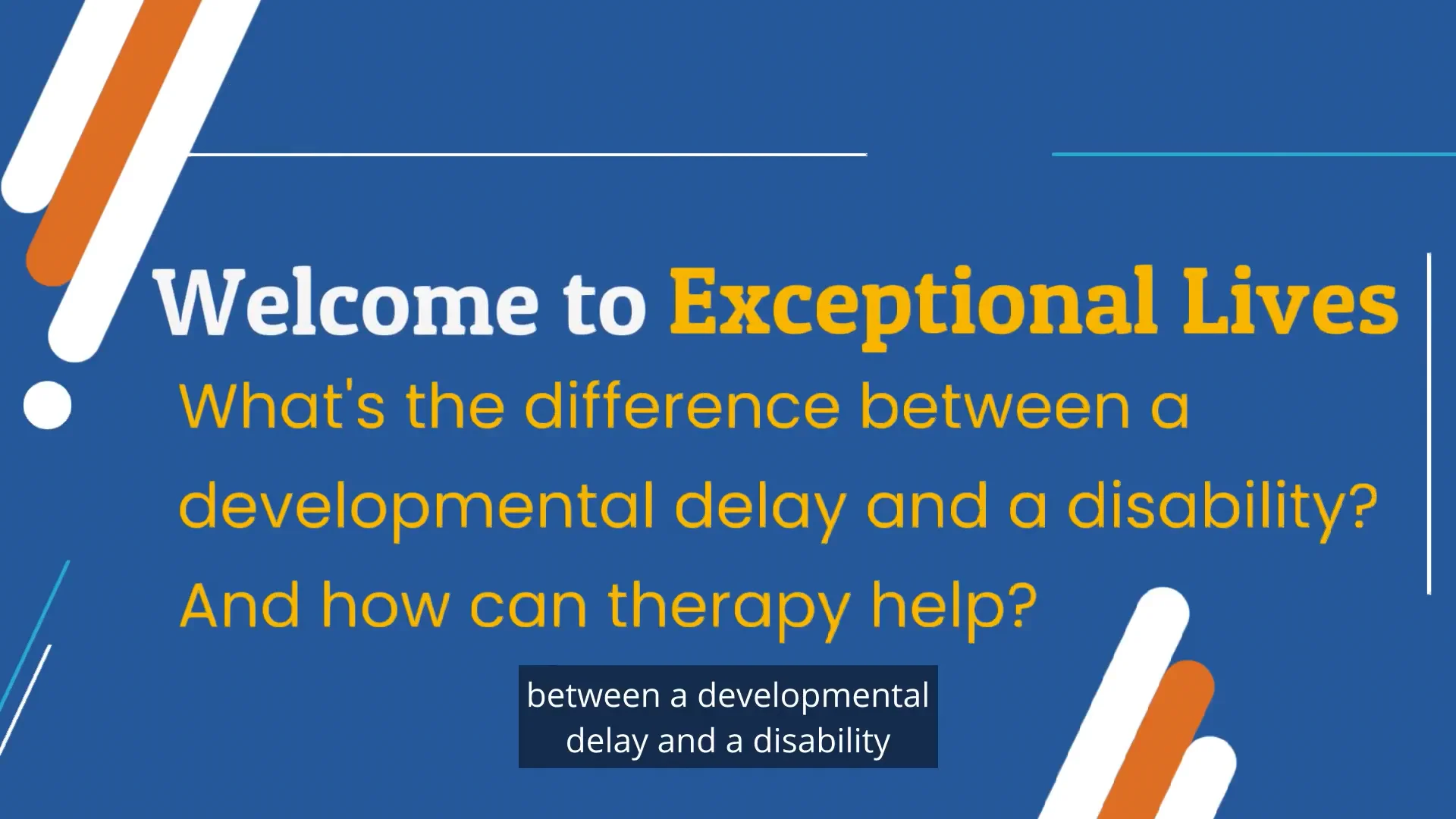 Welcome to Exceptional Lives

What's the difference between a developmental delay and a disability? And how can therapy help?

between a developmental delay and a disability